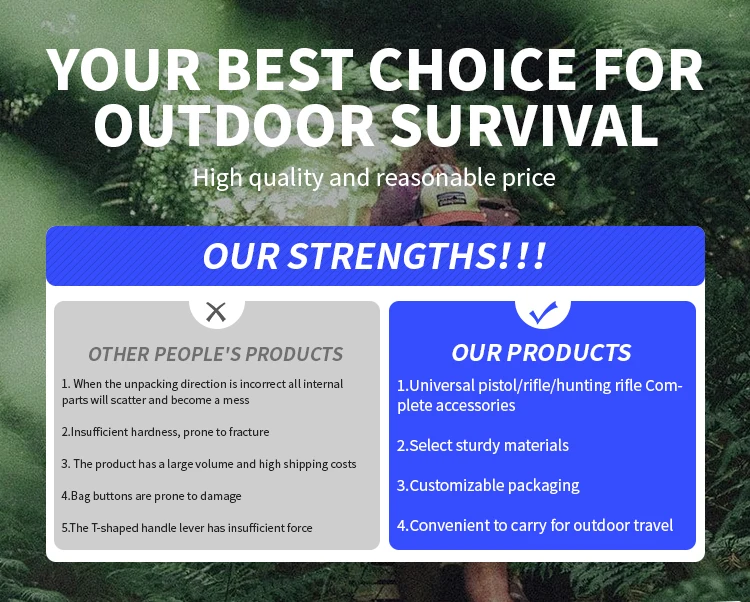 YOUR BEST CHOICE FOR OUTDOOR SURVIVAL

High quality and reasonable price

OUR STRENGTHS!!!

OTHER PEOPLE'S PRODUCTS

1. When the unpacking direction is incorrect all internal parts will scatter and become a mess

2.Insufficient hardness, prone to fracture

3. The product has a large volume and high shipping costs

4.Bag buttons are prone to damage

5.The T-shaped handle lever has insufficient force

OUR PRODUCTS

1.Universal pistol/rifle/hunting rifle Complete accessories

2.Select sturdy materials

3.Customizable packaging

4.Convenient to carry for outdoor travel